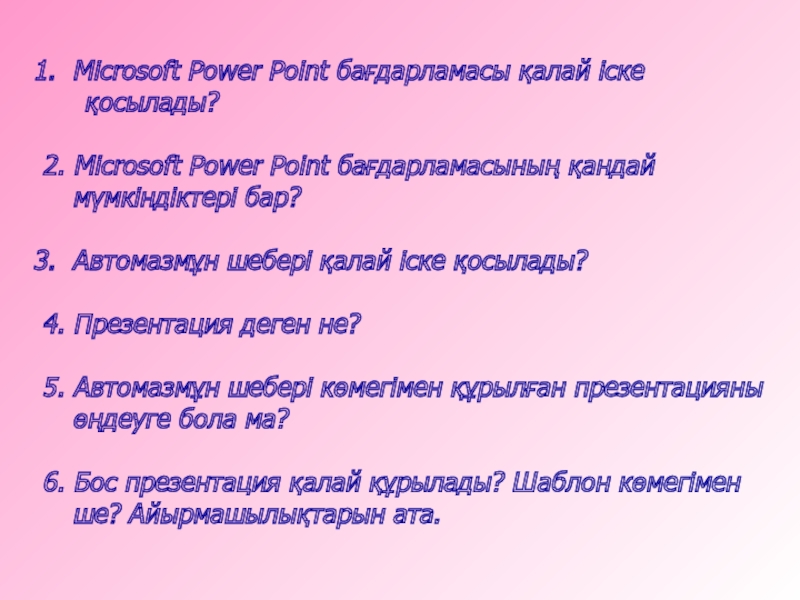 1. Microsoft Power Point бағдарламасы қалай іске қосылады?

2. Microsoft Power Point бағдарламасының қандай мүмкіндіктері бар?

3. Автомазмұн шебері қалай іске қосылады?

4. Презентация деген не?

5. Автомазмұн шебері көмегімен құрылған презентацияны өңдеуге бола ма?

6. Бос презентация қалай құрылады? Шаблон көмегімен ше? Айырмашылықтарын ата.